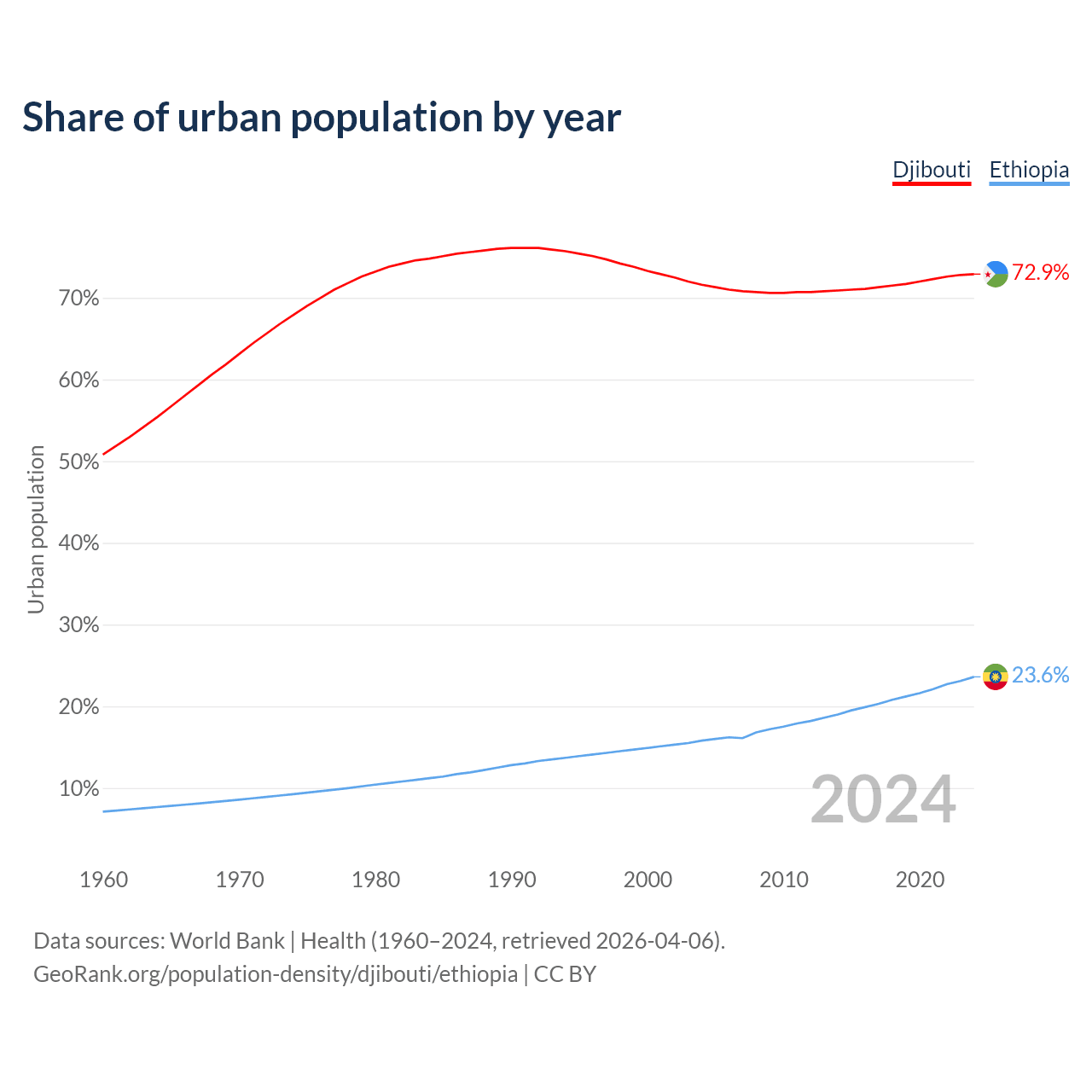 Share of urban population by year

Djibouti Ethiopia

Urban population

70%
60%
50%
40%
30%
20%
10%

72.9%
23.6%

2024

1960 1970 1980 1990 2000 2010 2020

Data sources: World Bank | Health (1960–2024, retrieved 2026-04-06).
GeoRank.org/population-density/djibouti/ethiopia | CC BY